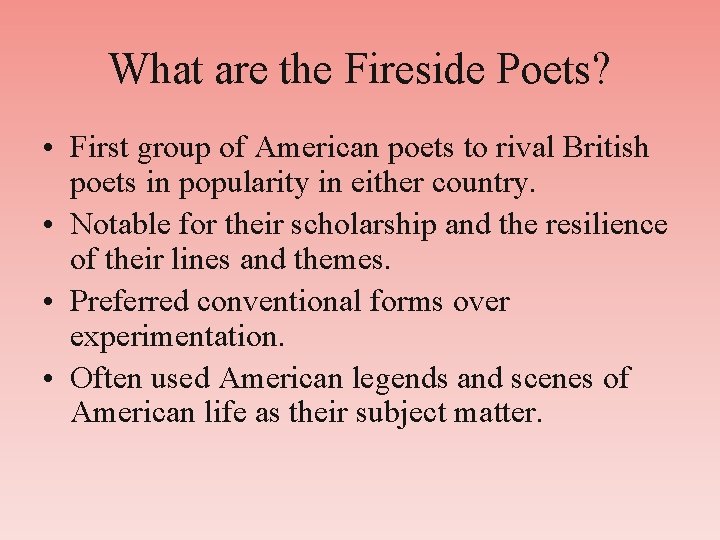 What are the Fireside Poets?

• First group of American poets to rival British poets in popularity in either country.
• Notable for their scholarship and the resilience of their lines and themes.
• Preferred conventional forms over experimentation.
• Often used American legends and scenes of American life as their subject matter.